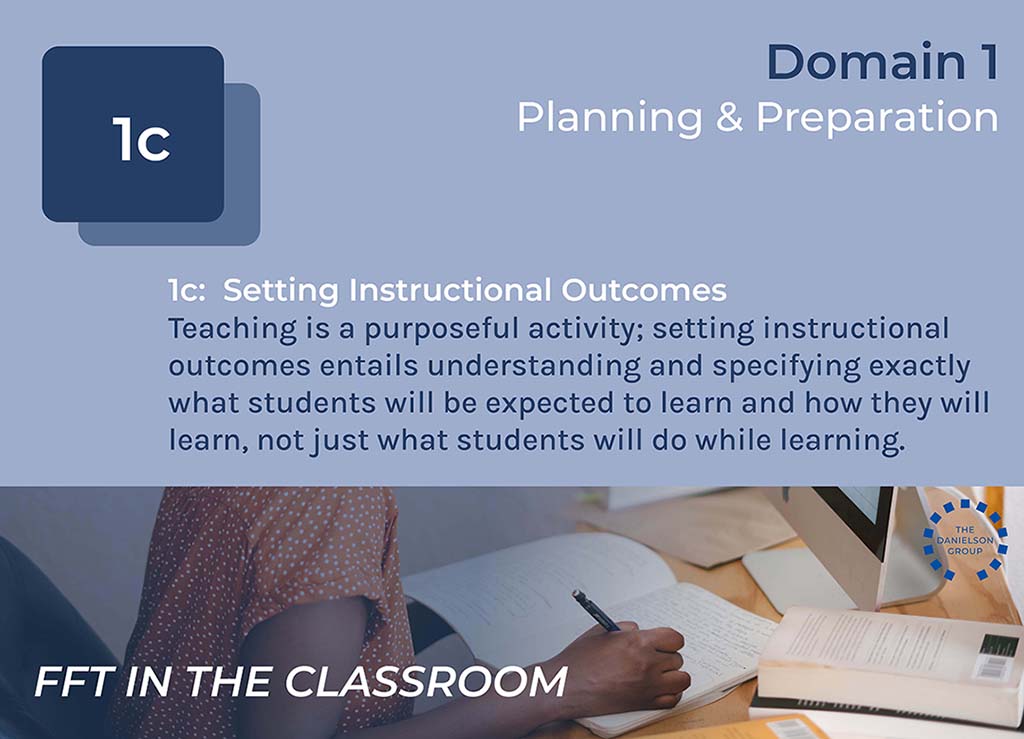 1c

Domain 1
Planning & Preparation

1c: Setting Instructional Outcomes
Teaching is a purposeful activity; setting instructional outcomes entails understanding and specifying exactly what students will be expected to learn and how they will learn, not just what students will do while learning.

THE DANIELSON GROUP

FFT IN THE CLASSROOM